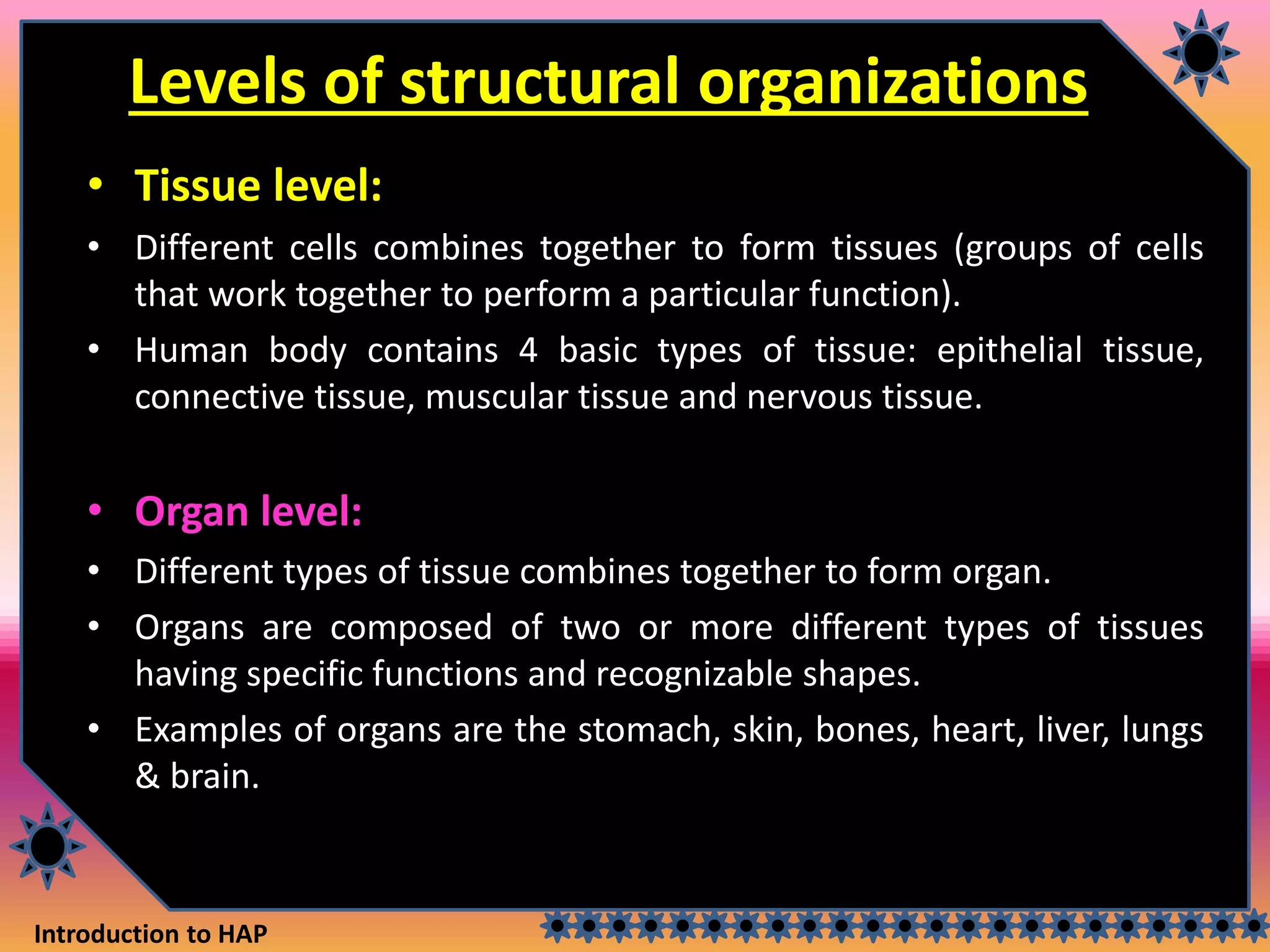 Levels of structural organizations

• Tissue level:

• Different cells combines together to form tissues (groups of cells that work together to perform a particular function).

• Human body contains 4 basic types of tissue: epithelial tissue, connective tissue, muscular tissue and nervous tissue.

• Organ level:

• Different types of tissue combines together to form organ.

• Organs are composed of two or more different types of tissues having specific functions and recognizable shapes.

• Examples of organs are the stomach, skin, bones, heart, liver, lungs & brain.

Introduction to HAP